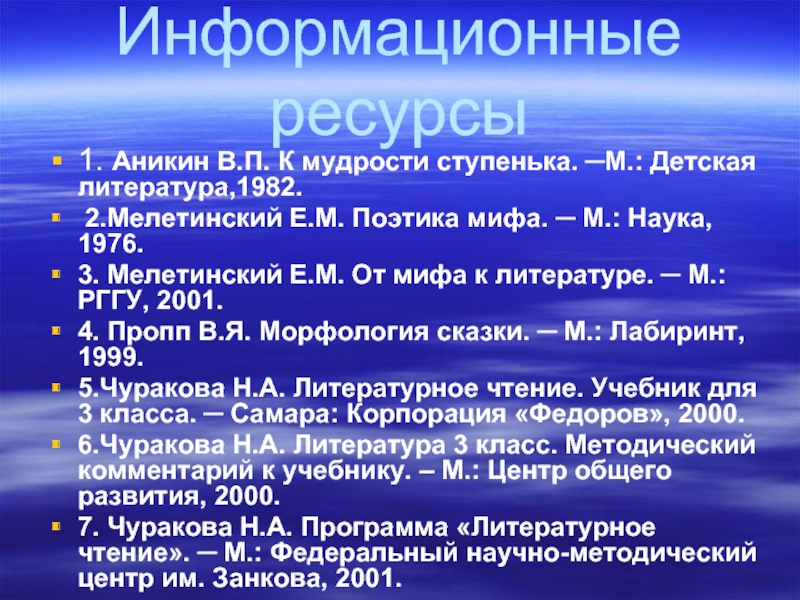 Информационные ресурсы

1. Аникин В.П. К мудрости ступенька. ─М.: Детская литература,1982.

2.Мелетинский Е.М. Поэтика мифа. ─ М.: Наука, 1976.

3. Мелетинский Е.М. От мифа к литературе. ─ М.: РГГУ, 2001.

4. Пропп В.Я. Морфология сказки. ─ М.: Лабиринт, 1999.

5.Чуракова Н.А. Литературное чтение. Учебник для 3 класса. ─ Самара: Корпорация «Федоров», 2000.

6.Чуракова Н.А. Литература 3 класс. Методический комментарий к учебнику. – М.: Центр общего развития, 2000.

7. Чуракова Н.А. Программа «Литературное чтение». ─ М.: Федеральный научно-методический центр им. Занкова, 2001.